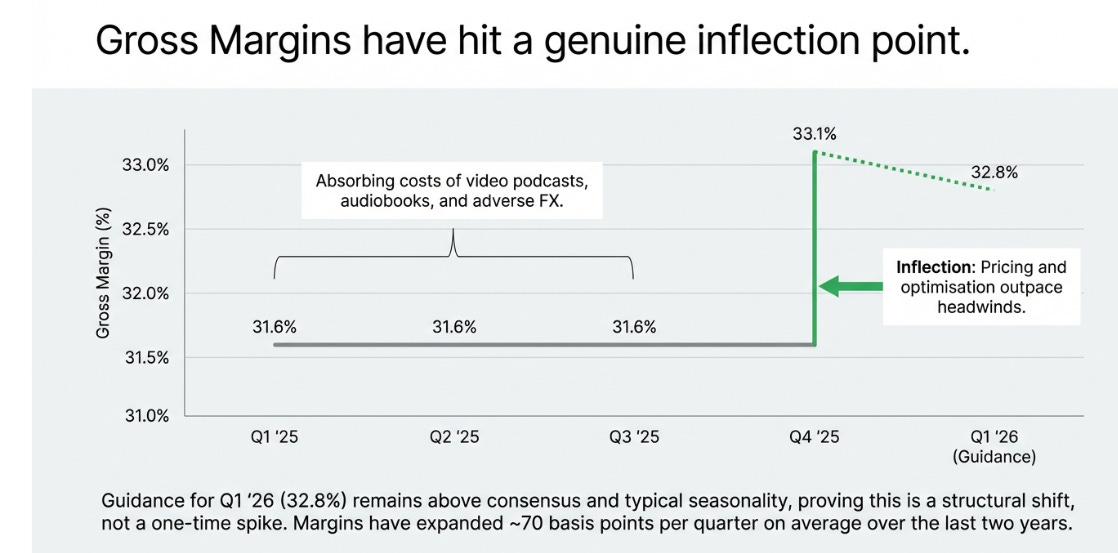 Gross Margins have hit a genuine inflection point.

Gross Margin (%)

33.0%
32.5%
32.0%
31.5%
31.0%

Absorbing costs of video podcasts, audiobooks, and adverse FX.

31.6%
31.6%
31.6%
33.1%
32.8%

**Inflection:** Pricing and optimisation outpace headwinds.

Q1 '25
Q2 '25
Q3 '25
Q4 '25
Q1 '26 (Guidance)

Guidance for Q1 '26 (32.8%) remains above consensus and typical seasonality, proving this is a structural shift, not a one-time spike. Margins have expanded ~70 basis points per quarter on average over the last two years.